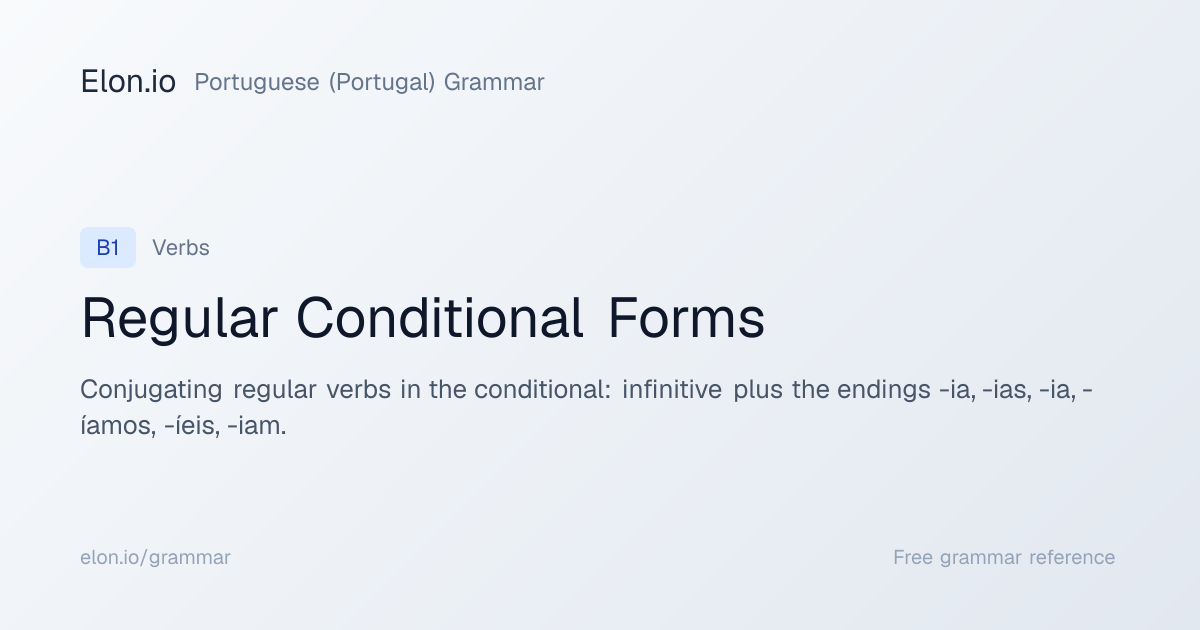 Elon.io Portuguese (Portugal) Grammar

B1 Verbs

Regular Conditional Forms

Conjugating regular verbs in the conditional: infinitive plus the endings -ia, -ias, -ia, -íamos, -íeis, -iam.

elon.io/grammar

Free grammar reference